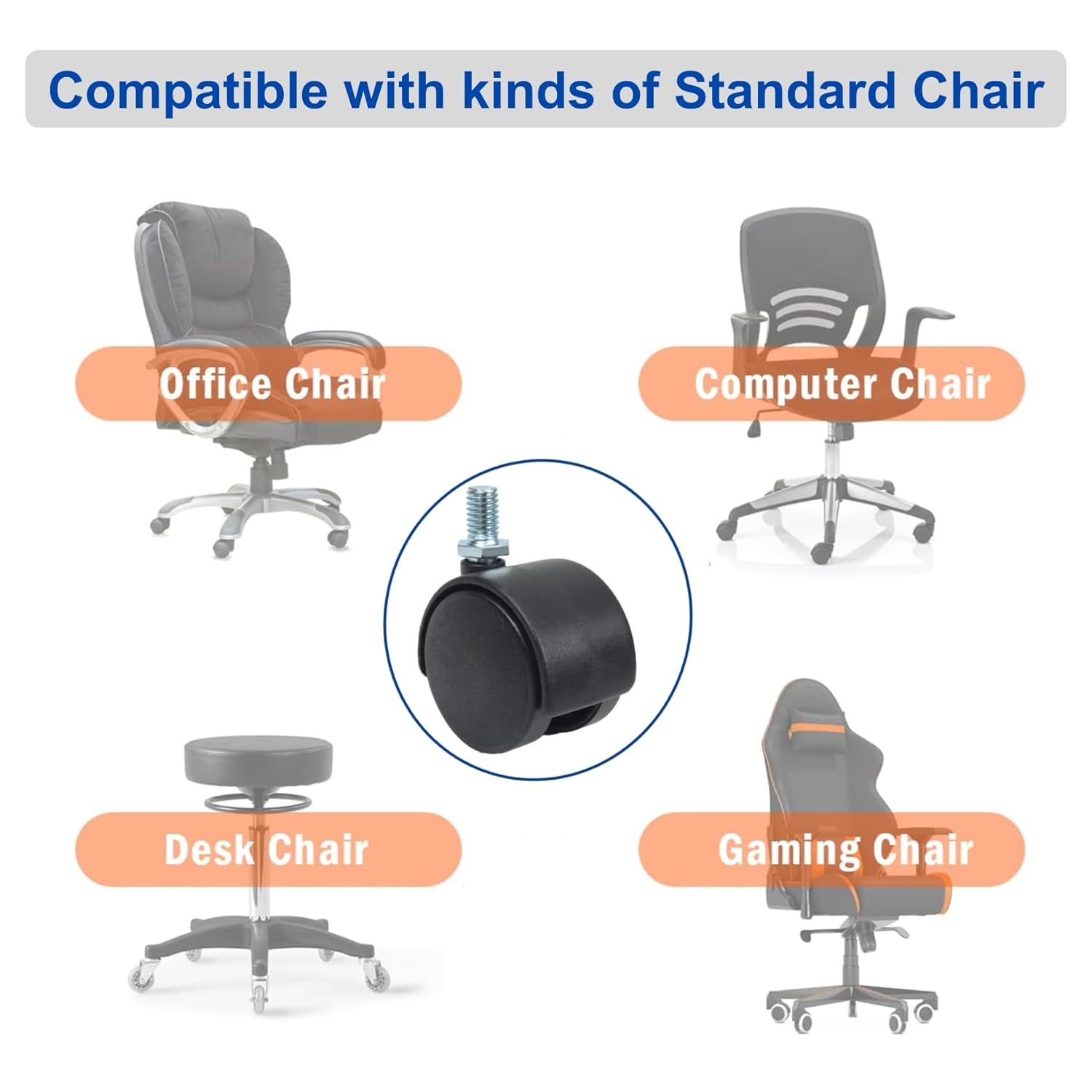 Compatible with kinds of Standard Chair

Office Chair

Computer Chair

Desk Chair

Gaming Chair